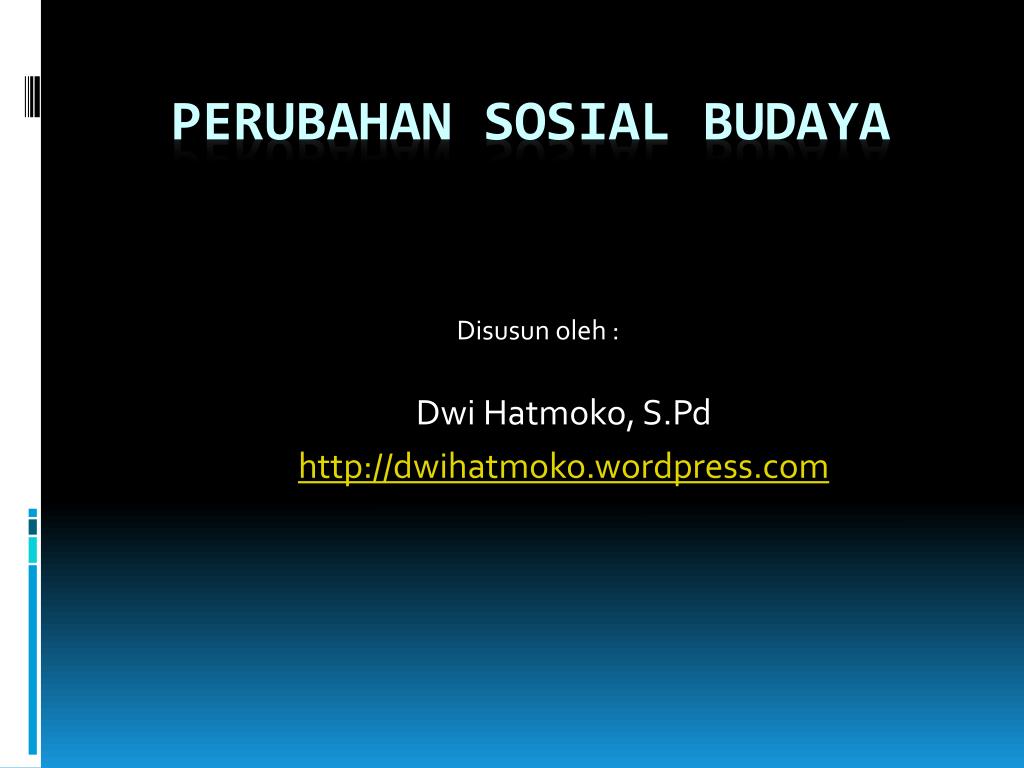 PERUBAHAN SOSIAL BUDAYA

Disusun oleh :

Dwi Hatmoko, S.Pd
http://dwihatmoko.wordpress.com